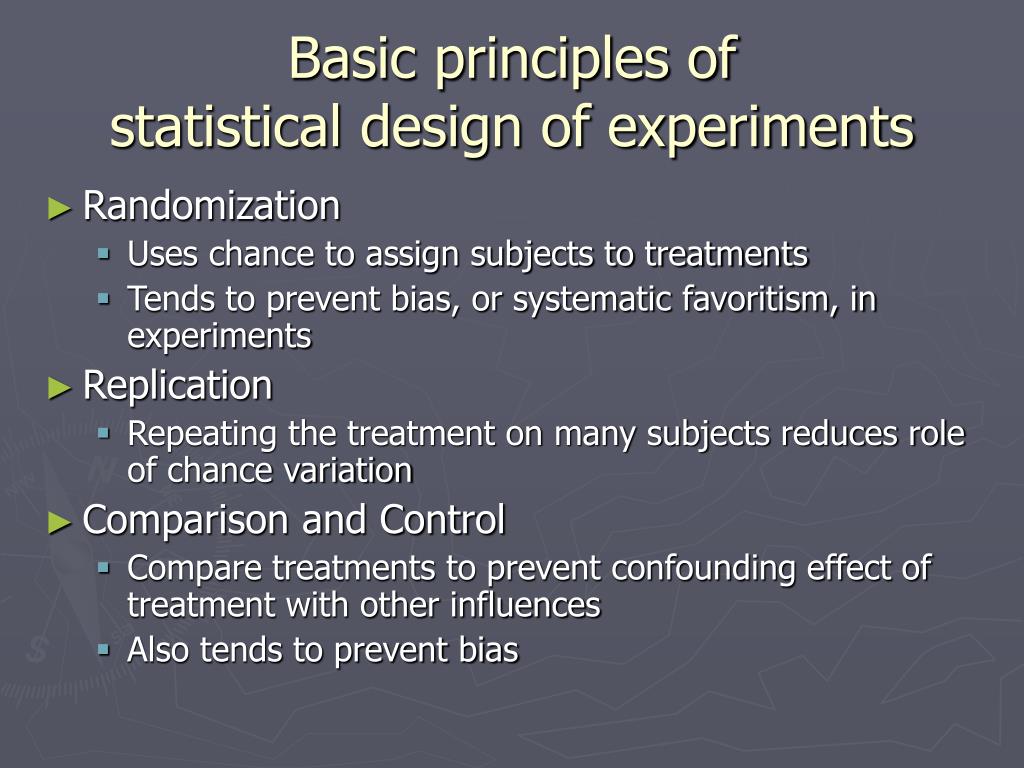 Basic principles of
statistical design of experiments

► Randomization
▪ Uses chance to assign subjects to treatments
▪ Tends to prevent bias, or systematic favoritism, in experiments

► Replication
▪ Repeating the treatment on many subjects reduces role of chance variation

► Comparison and Control
▪ Compare treatments to prevent confounding effect of treatment with other influences
▪ Also tends to prevent bias